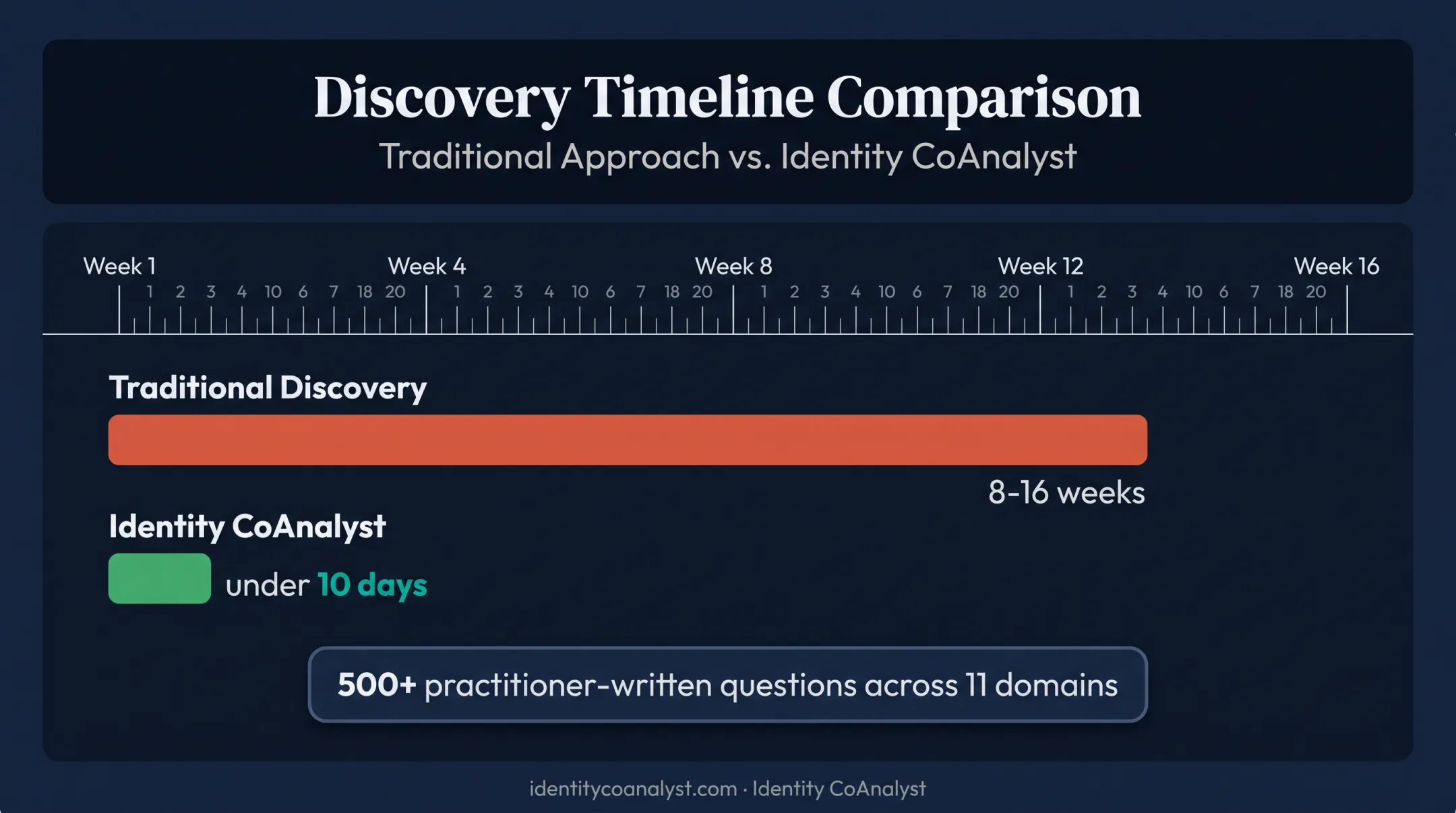 Discovery Timeline Comparison
Traditional Approach vs. Identity CoAnalyst

Week 1 Week 4 Week 8 Week 12 Week 16
1 2 3 4 10 6 7 18 20 1 2 3 4 10 6 7 18 20 1 2 3 4 10 6 7 18 20 1 2 3 4 10 6 7 18 20

Traditional Discovery

8-16 weeks

Identity CoAnalyst

under 10 days

500+ practitioner-written questions across 11 domains

identitycoanalyst.com · Identity CoAnalyst